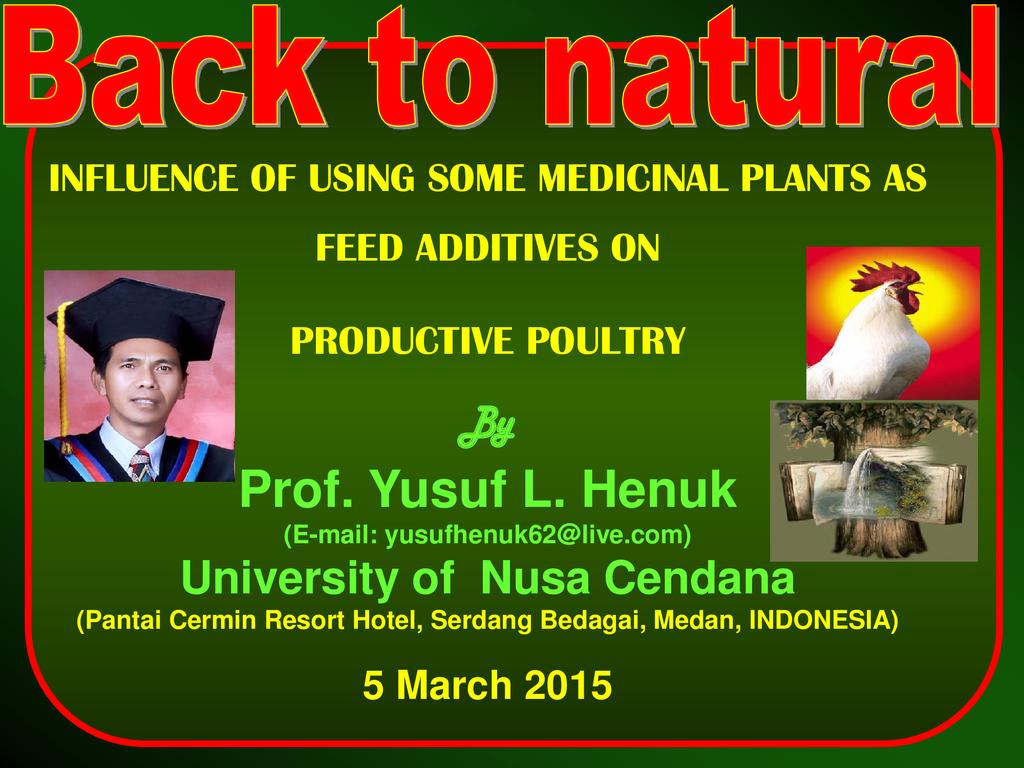 Back to natural

INFLUENCE OF USING SOME MEDICINAL PLANTS AS

FEED ADDITIVES ON

PRODUCTIVE POULTRY

By

Prof. Yusuf L. Henuk

(E-mail: yusufhenuk62@live.com)

University of Nusa Cendana

(Pantai Cermin Resort Hotel, Serdang Bedagai, Medan, INDONESIA)

5 March 2015